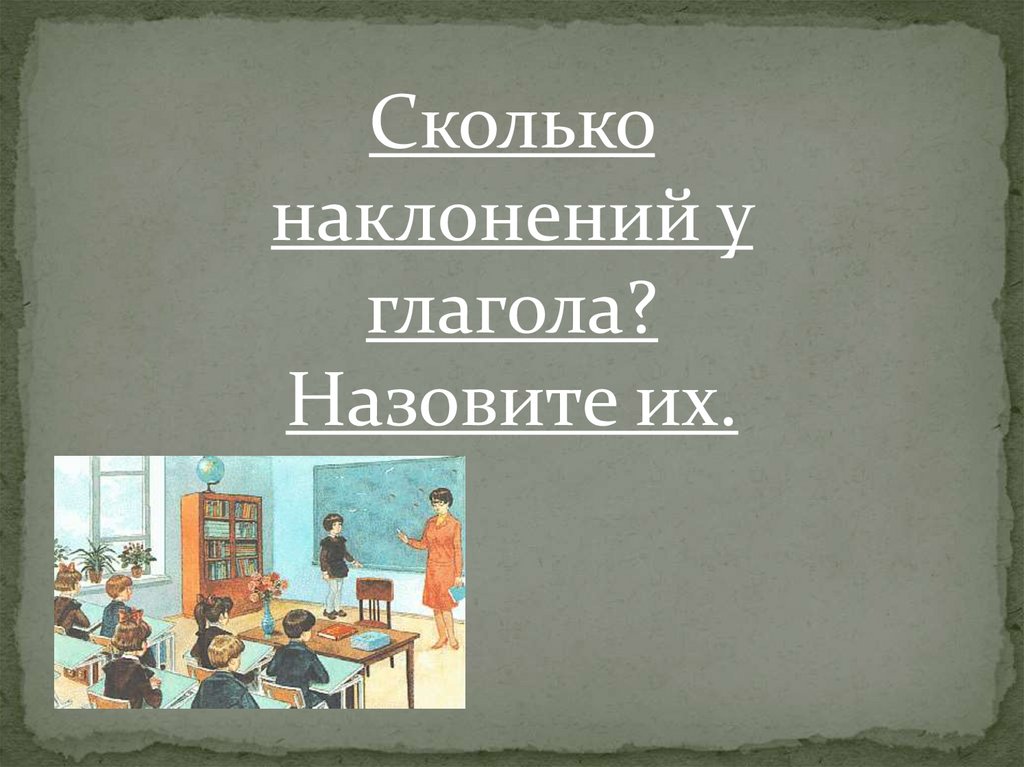 Сколько наклонений у глагола? Назовите их.